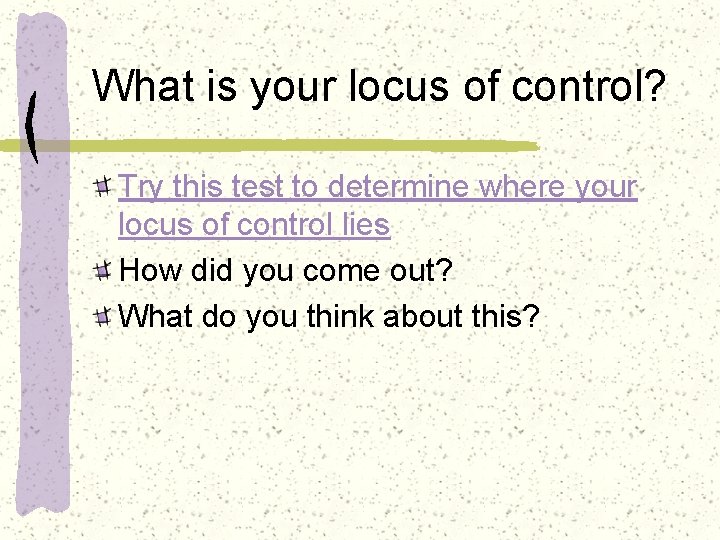 What is your locus of control?

Try this test to determine where your locus of control lies

How did you come out?

What do you think about this?